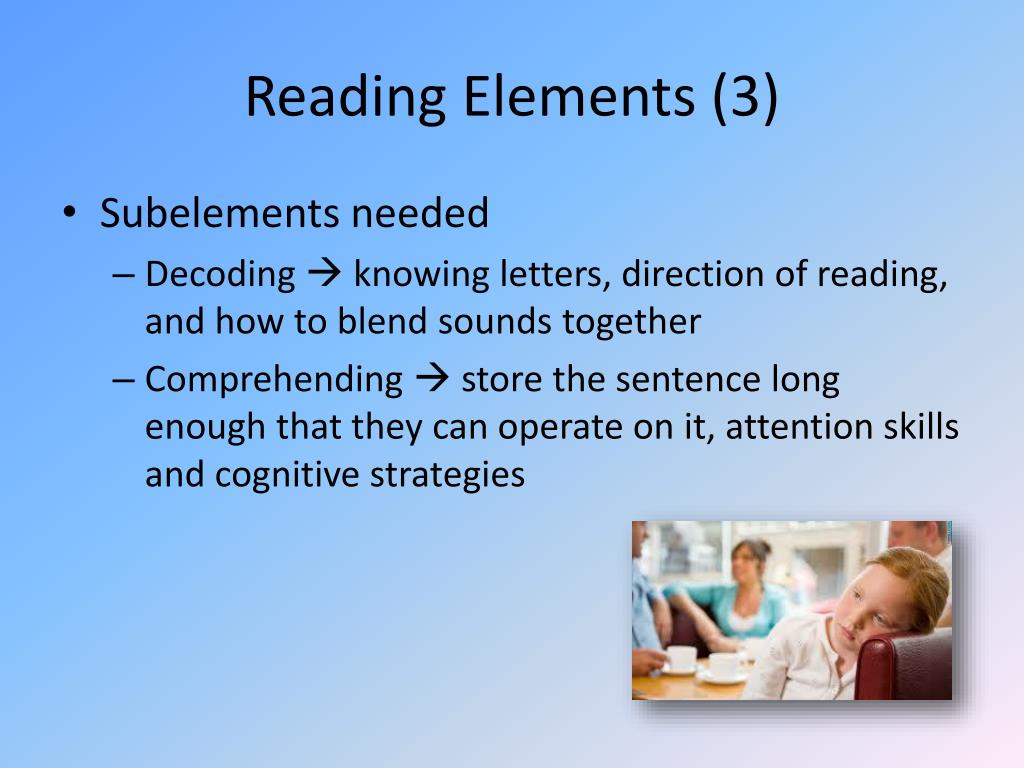 Reading Elements (3)

• Subelements needed

– Decoding → knowing letters, direction of reading, and how to blend sounds together

– Comprehending → store the sentence long enough that they can operate on it, attention skills and cognitive strategies